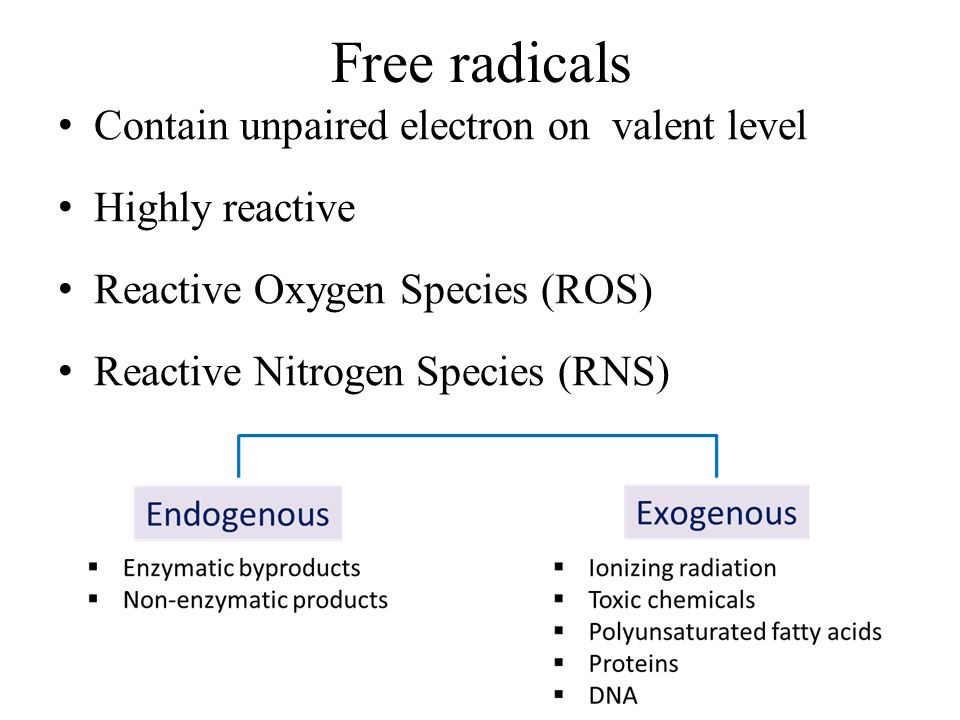 Free radicals

• Contain unpaired electron on valent level

• Highly reactive

• Reactive Oxygen Species (ROS)

• Reactive Nitrogen Species (RNS)

Endogenous

▪ Enzymatic byproducts
▪ Non-enzymatic products

Exogenous

▪ Ionizing radiation
▪ Toxic chemicals
▪ Polyunsaturated fatty acids
▪ Proteins
▪ DNA